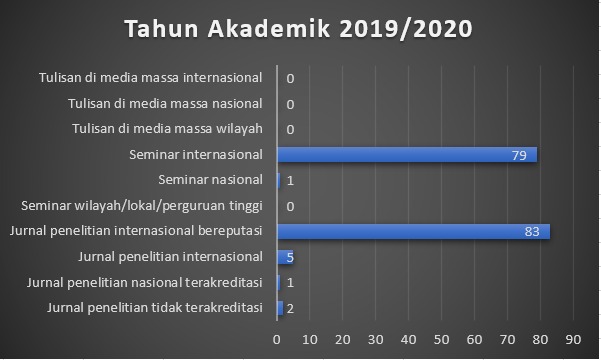 Tahun Akademik 2019/2020

Tulisan di media massa internasional 0
Tulisan di media massa nasional 0
Tulisan di media massa wilayah 0
Seminar internasional 79
Seminar nasional 1
Seminar wilayah/lokal/perguruan tinggi 0
Jurnal penelitian internasional bereputasi 83
Jurnal penelitian internasional 5
Jurnal penelitian nasional terakreditasi 1
Jurnal penelitian tidak terakreditasi 2

0 10 20 30 40 50 60 70 80 90